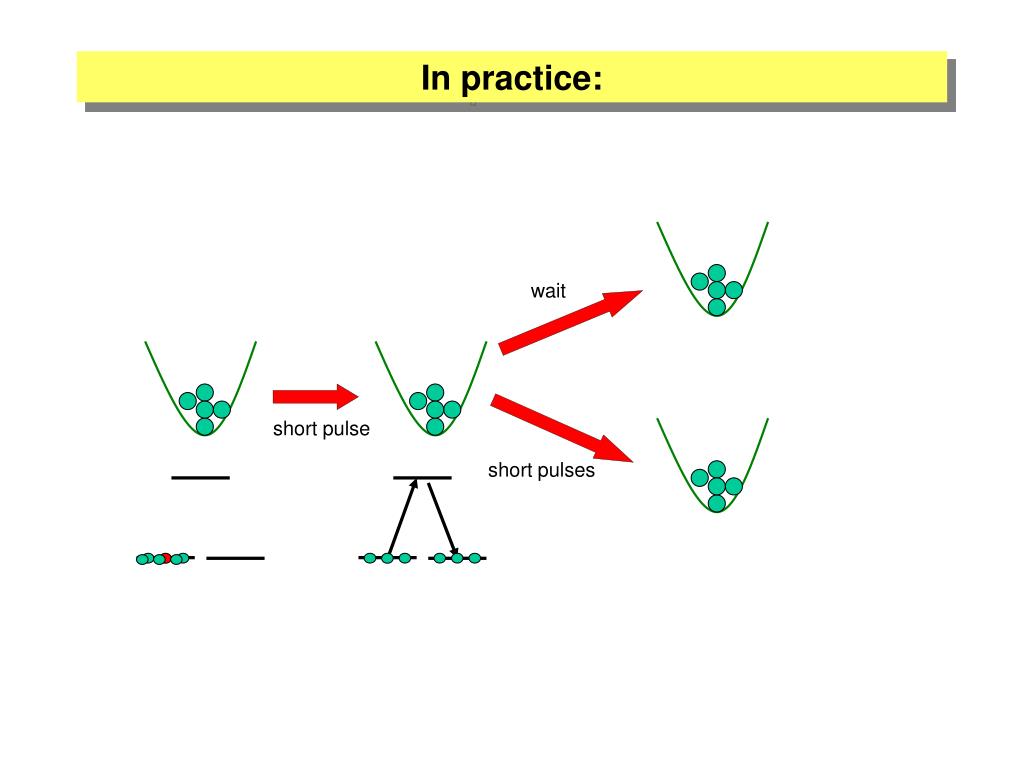 In practice:

wait

short pulse

short pulses